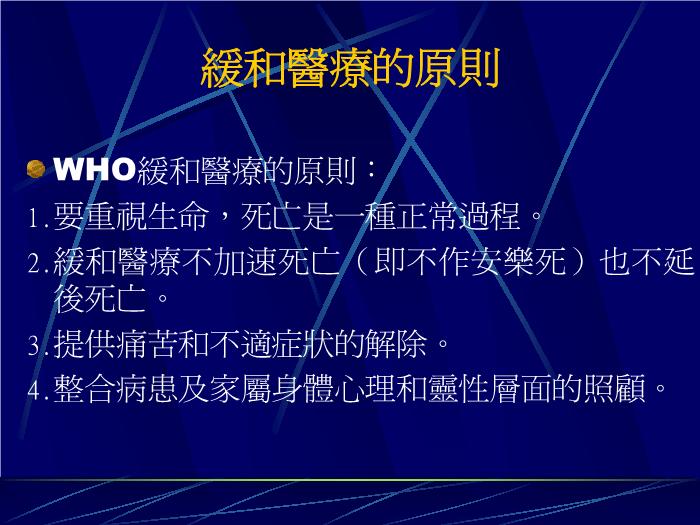 緩和醫療的原則

WHO緩和醫療的原則：

1.要重視生命，死亡是一種正常過程。

2.緩和醫療不加速死亡（即不作安樂死）也不延後死亡。

3.提供痛苦和不適症狀的解除。

4.整合病患及家屬身體心理和靈性層面的照顧。